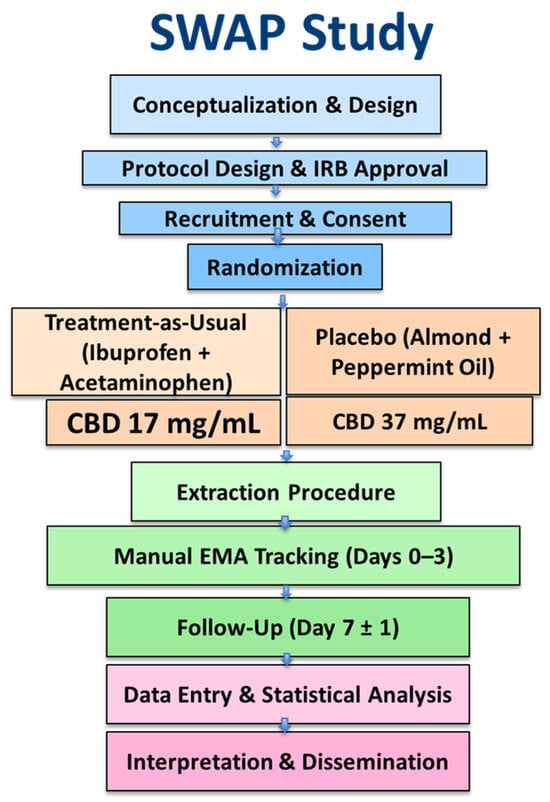 SWAP Study

Conceptualization & Design

Protocol Design & IRB Approval

Recruitment & Consent

Randomization

Treatment-as-Usual (Ibuprofen + Acetaminophen)

Placebo (Almond + Peppermint Oil)

CBD 17 mg/mL

CBD 37 mg/mL

Extraction Procedure

Manual EMA Tracking (Days 0–3)

Follow-Up (Day 7 ± 1)

Data Entry & Statistical Analysis

Interpretation & Dissemination